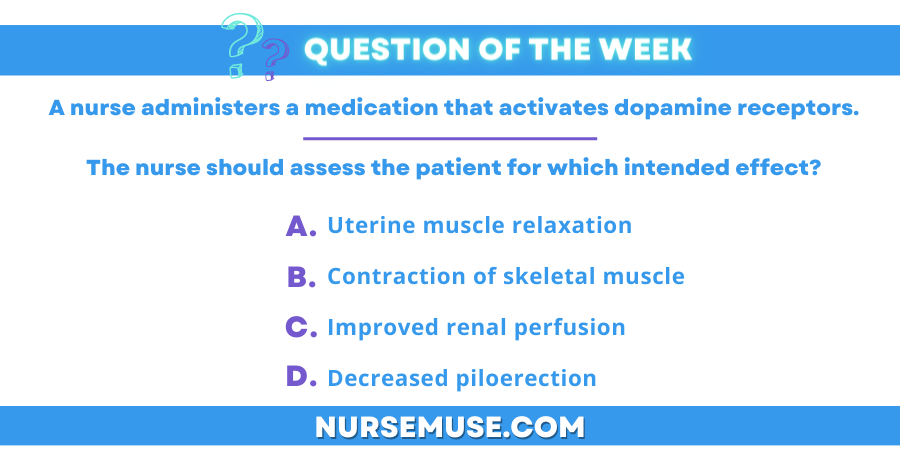 QUESTION OF THE WEEK

A nurse administers a medication that activates dopamine receptors.

The nurse should assess the patient for which intended effect?

A. Uterine muscle relaxation

B. Contraction of skeletal muscle

C. Improved renal perfusion

D. Decreased piloerection

NURSEMUSE.COM